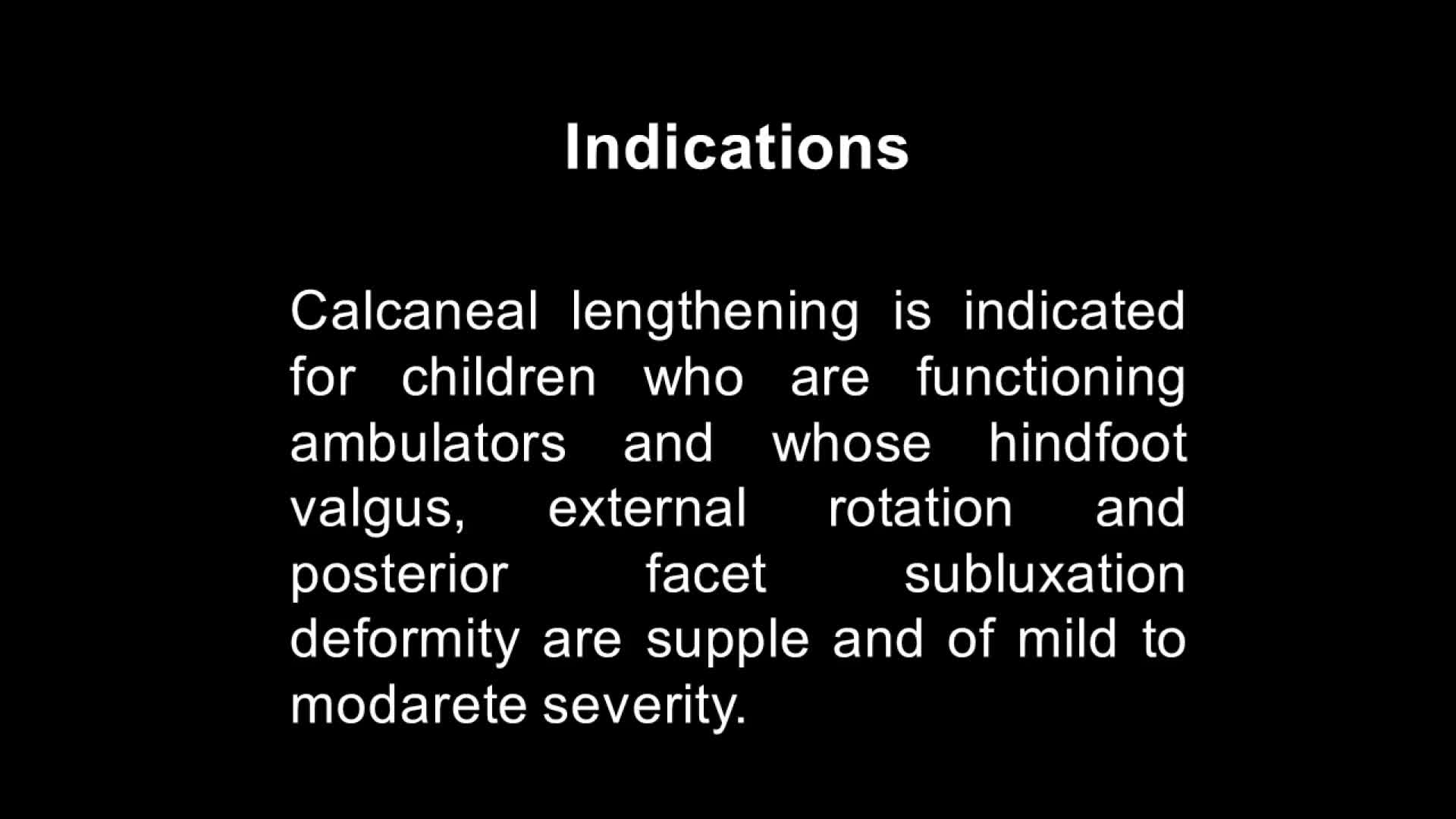 Indications

Calcaneal lengthening is indicated for children who are functioning ambulators and whose hindfoot valgus, external rotation and posterior facet subluxation deformity are supple and of mild to modarete severity.